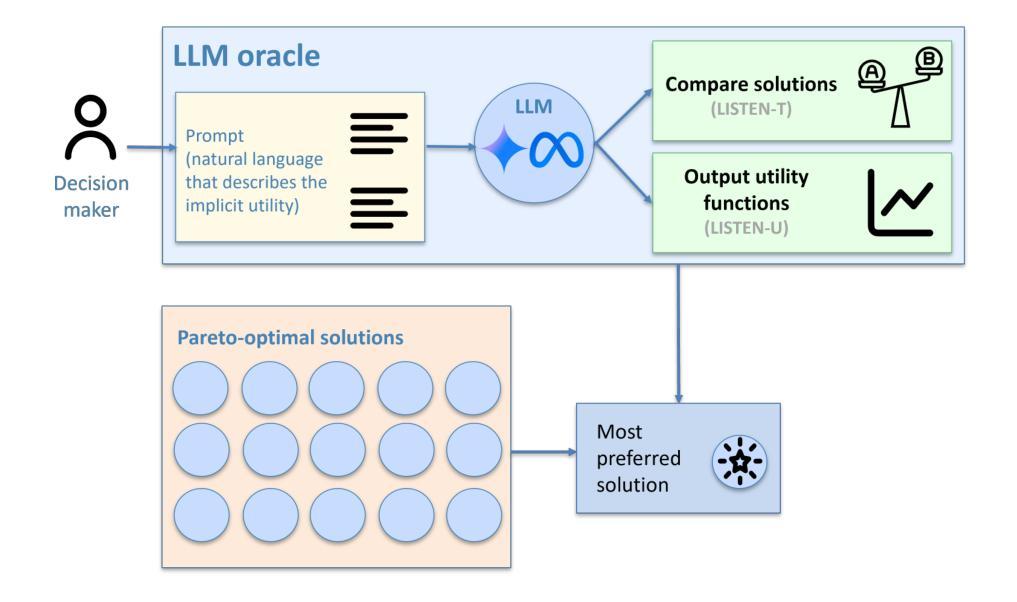 LLM oracle

Decision maker

Prompt (natural language that describes the implicit utility)

LLM

Compare solutions
(LISTEN-T)

A B

Output utility functions
(LISTEN-U)

Pareto-optimal solutions

Most preferred solution